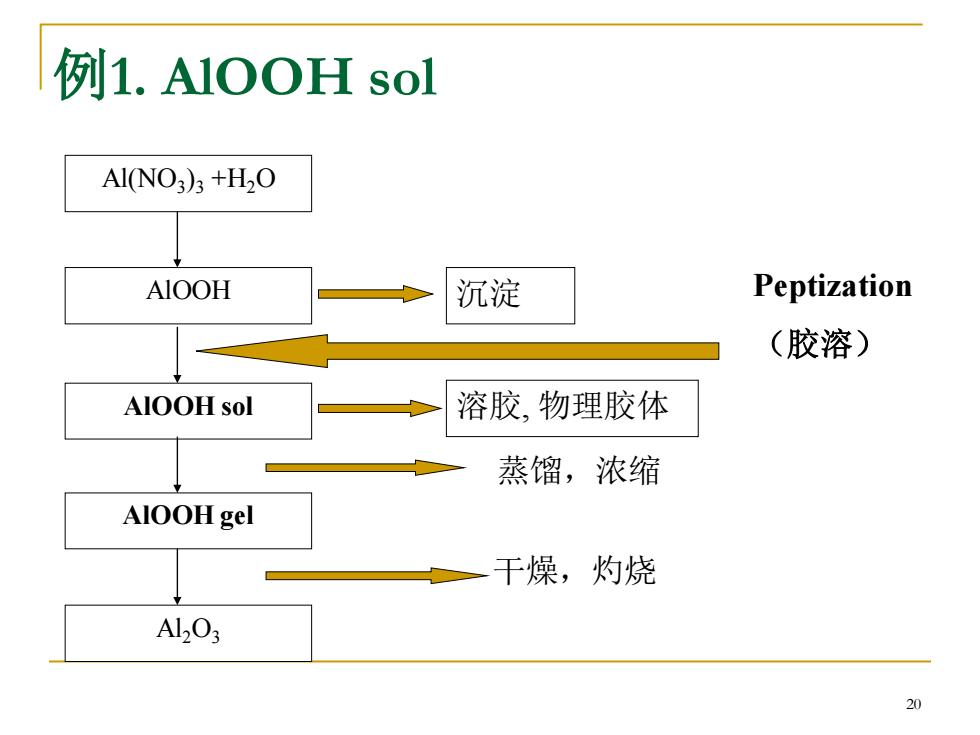 例1. AlOOH sol

$Al(NO_3)_3 + H_2O$

AlOOH

沉淀

Peptization

（胶溶）

AlOOH sol

溶胶, 物理胶体

蒸馏，浓缩

AlOOH gel

干燥，灼烧

$Al_2O_3$

20